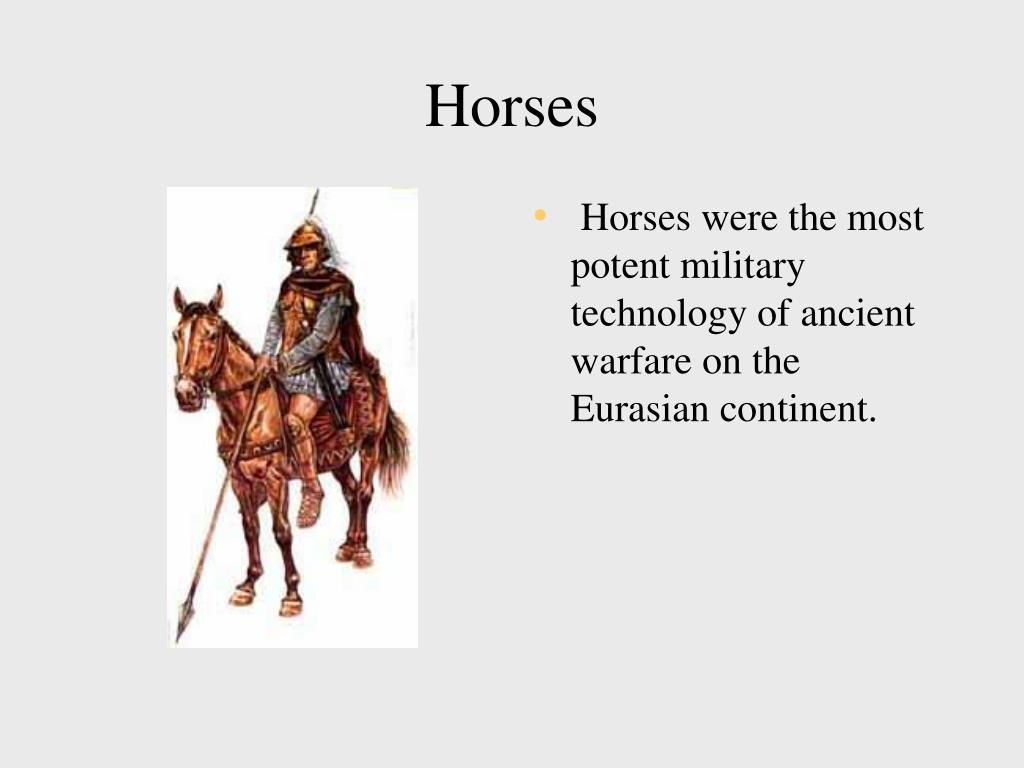 Horses

• Horses were the most potent military technology of ancient warfare on the Eurasian continent.